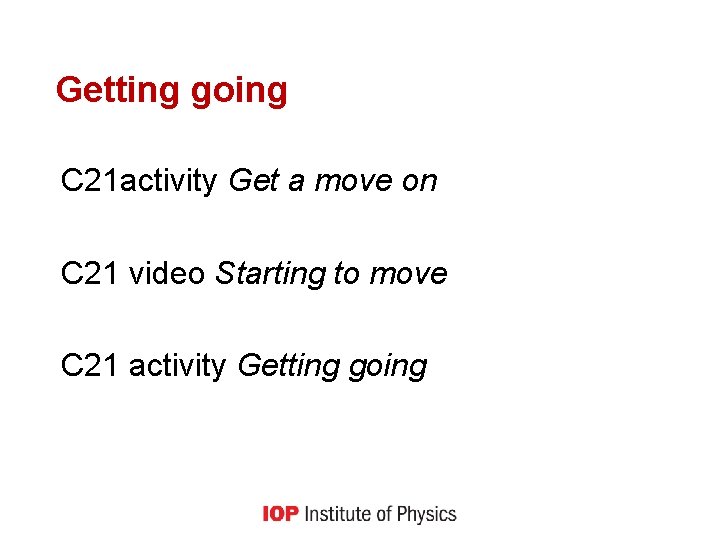 Getting going

C21activity Get a move on

C21 video Starting to move

C21 activity Getting going

IOP Institute of Physics